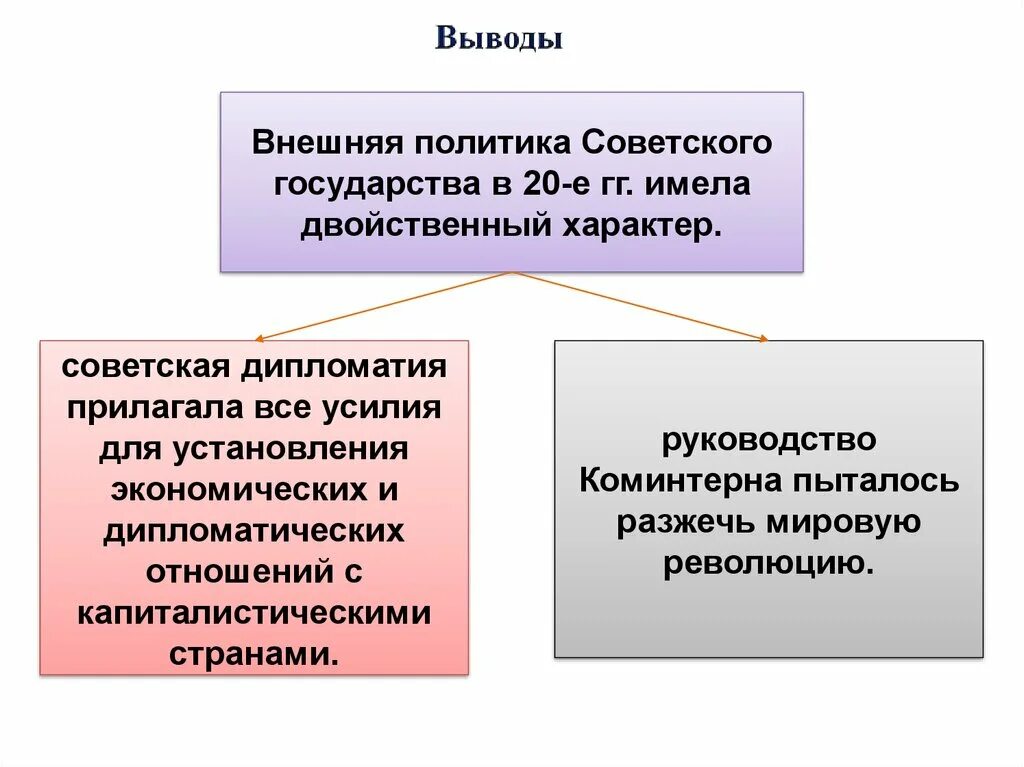 Выводы

Внешняя политика Советского государства в 20-е гг. имела двойственный характер.

советская дипломатия прилагала все усилия для установления экономических и дипломатических отношений с капиталистическими странами.

руководство Коминтерна пыталось разжечь мировую революцию.